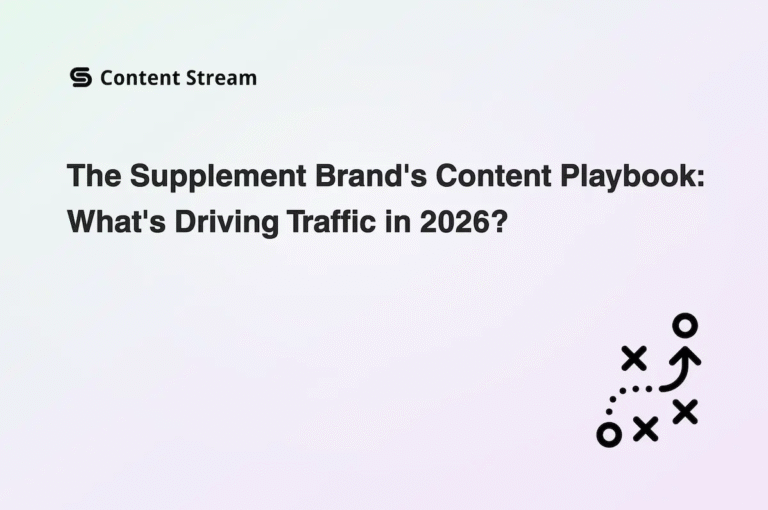 Content Stream

The Supplement Brand's Content Playbook: What's Driving Traffic in 2026?